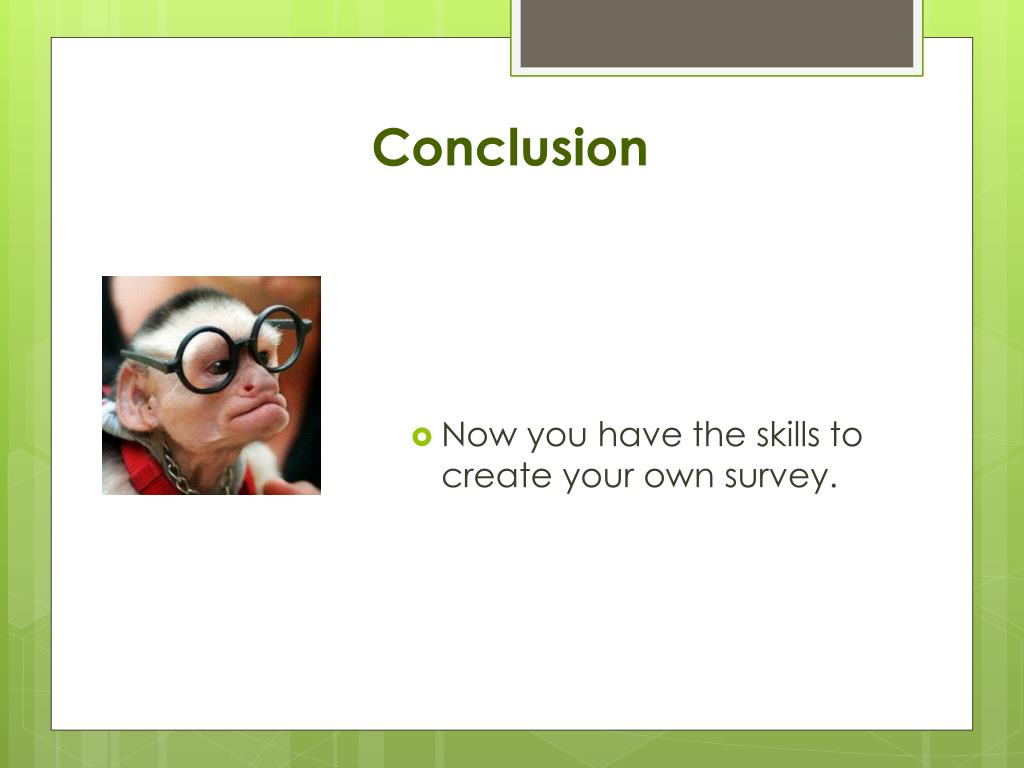 Conclusion

Now you have the skills to create your own survey.